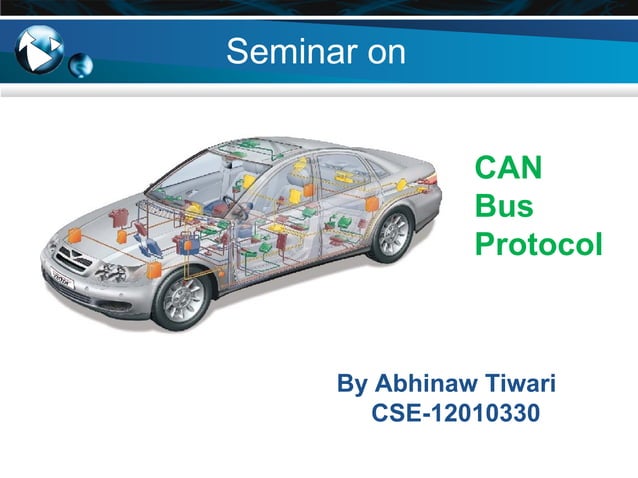 Seminar on

CAN
Bus
Protocol

By Abhinaw Tiwari
CSE-12010330